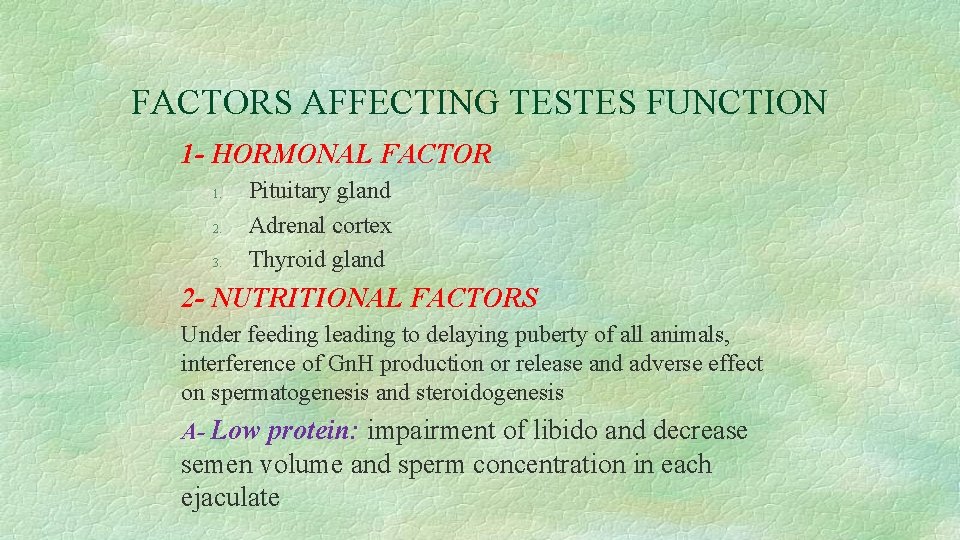 FACTORS AFFECTING TESTES FUNCTION

1- HORMONAL FACTOR

1. Pituitary gland
2. Adrenal cortex
3. Thyroid gland

2- NUTRITIONAL FACTORS

Under feeding leading to delaying puberty of all animals, interference of GnH production or release and adverse effect on spermatogenesis and steroidogenesis

A- Low protein: impairment of libido and decrease semen volume and sperm concentration in each ejaculate